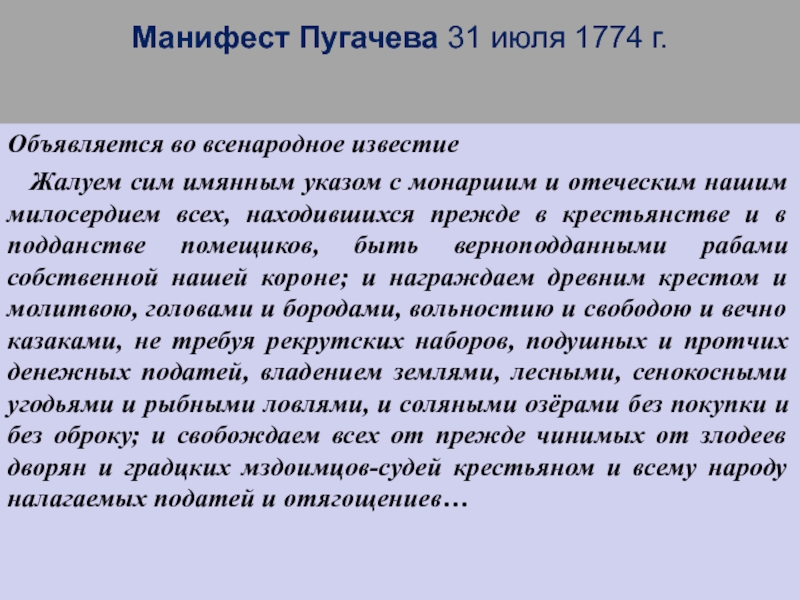 Манифест Пугачева 31 июля 1774 г.

Объявляется во всенародное известие

Жалуем сим имянным указом с монаршим и отеческим нашим милосердием всех, находившихся прежде в крестьянстве и в подданстве помещиков, быть верноподданными рабами собственной нашей короне; и награждаем древним крестом и молитвою, головами и бородами, вольностию и свободою и вечно казаками, не требуя рекрутских наборов, подушных и протчих денежных податей, владением землями, лесными, сенокосными угодьями и рыбными ловлями, и соляными озёрами без покупки и без оброку; и свобождаем всех от прежде чинимых от злодеев дворян и градцких мздоимцов-судей крестьяном и всему народу налагаемых податей и отягощениев…